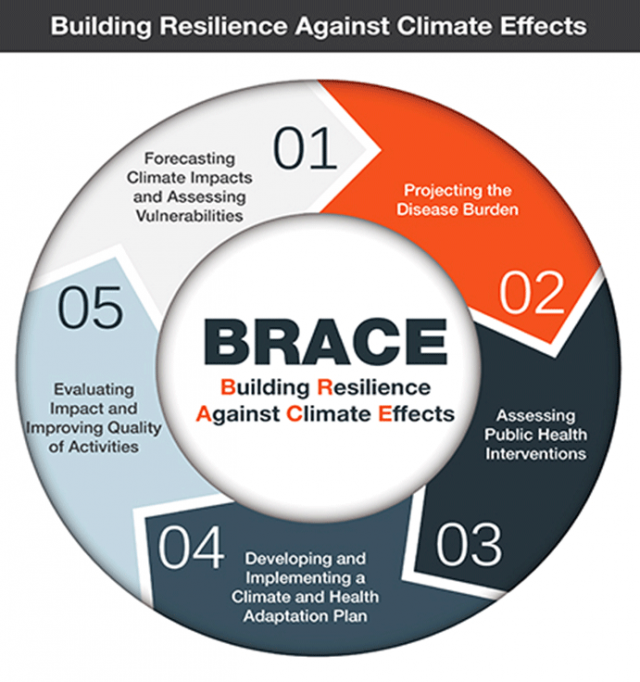 Building Resilience Against Climate Effects

01
Forecasting Climate Impacts and Assessing Vulnerabilities

Projecting the Disease Burden
02

Assessing Public Health Interventions
03

04
Developing and Implementing a Climate and Health Adaptation Plan

05
Evaluating Impact and Improving Quality of Activities

BRACE
Building Resilience Against Climate Effects